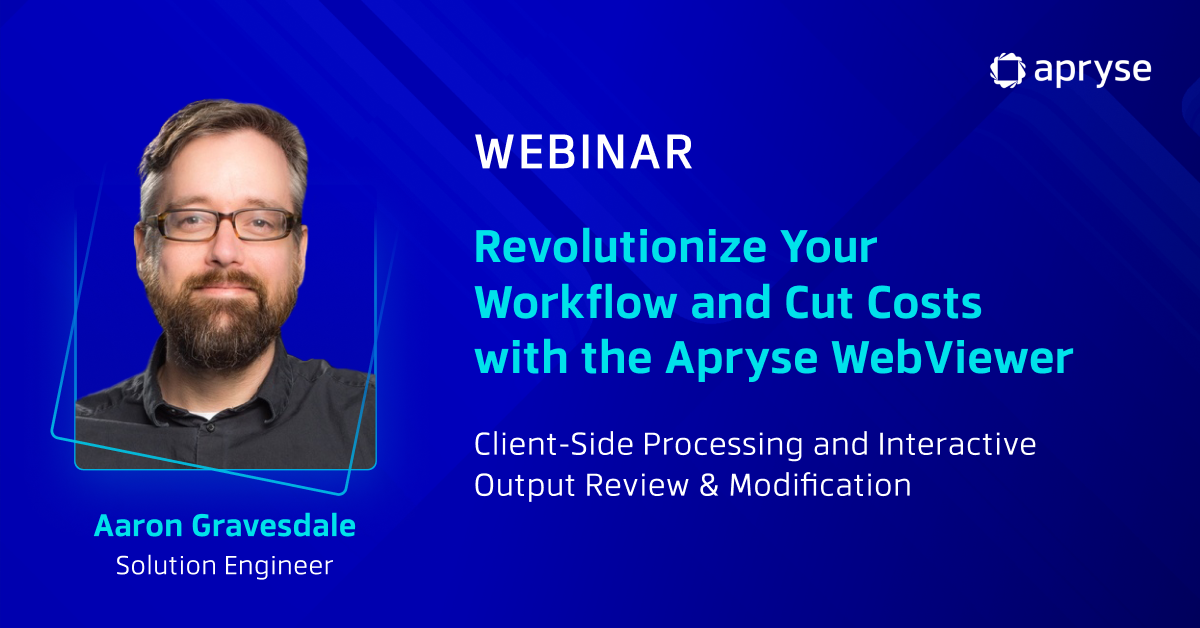 apryse

WEBINAR

Revolutionize Your Workflow and Cut Costs with the Apryse WebViewer

Client-Side Processing and Interactive Output Review & Modification

Aaron Gravesdale
Solution Engineer